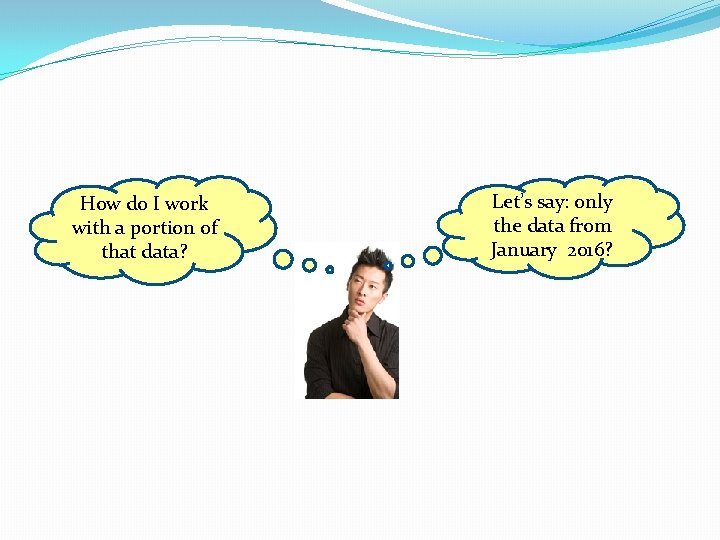 How do I work with a portion of that data?

Let's say: only the data from January 2016?